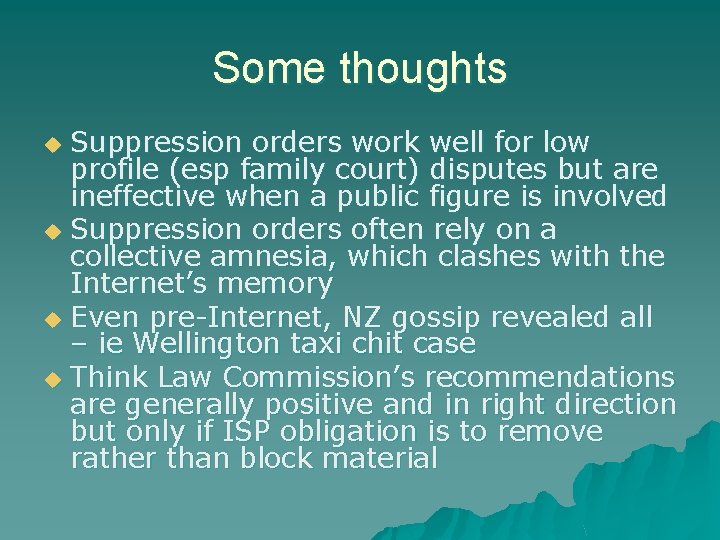 Some thoughts

• Suppression orders work well for low profile (esp family court) disputes but are ineffective when a public figure is involved
• Suppression orders often rely on a collective amnesia, which clashes with the Internet's memory
• Even pre-Internet, NZ gossip revealed all – ie Wellington taxi chit case
• Think Law Commission's recommendations are generally positive and in right direction but only if ISP obligation is to remove rather than block material